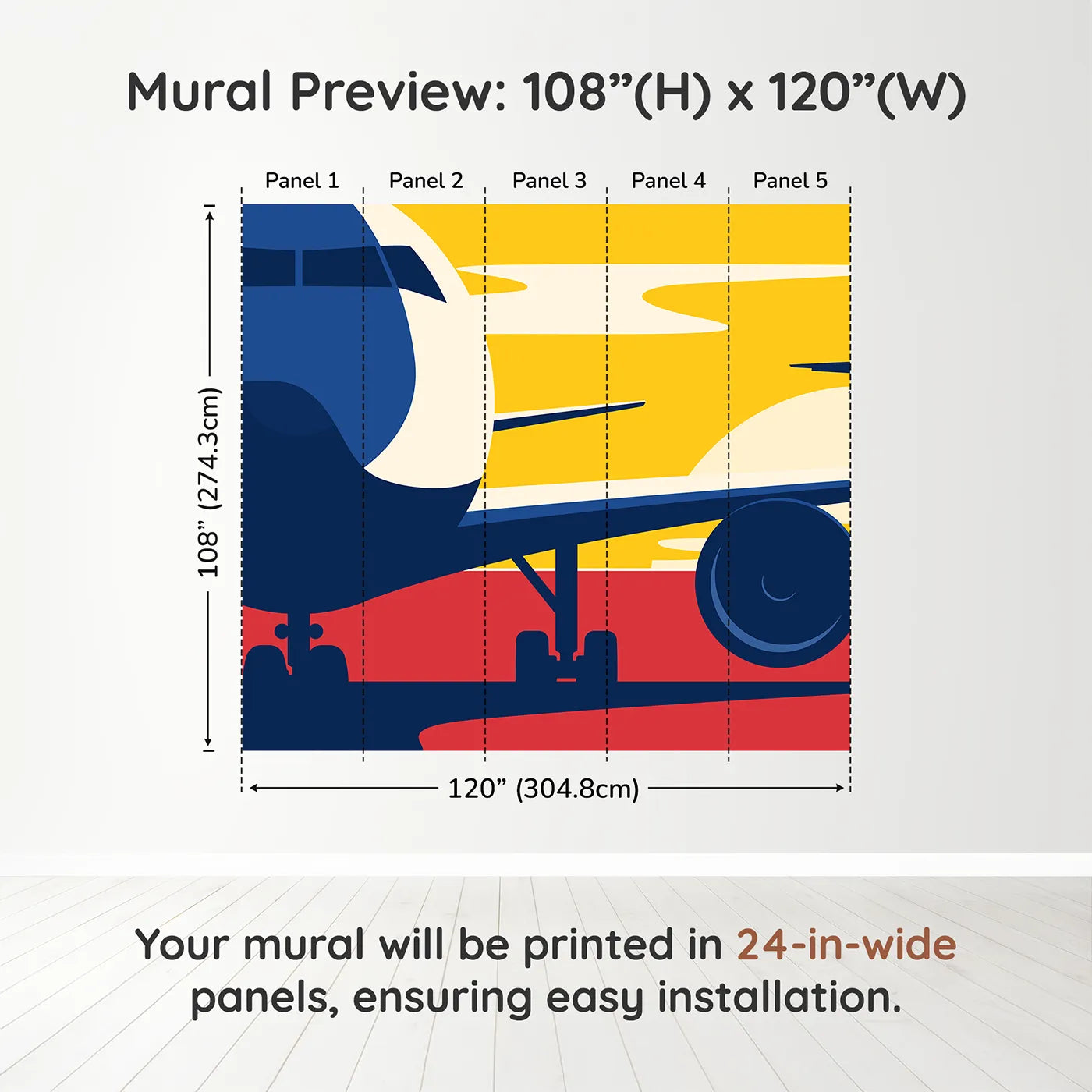 Mural Preview: 108”(H) x 120”(W)

Panel 1 Panel 2 Panel 3 Panel 4 Panel 5

108” (274.3cm)

120” (304.8cm)

Your mural will be printed in 24-in-wide panels, ensuring easy installation.